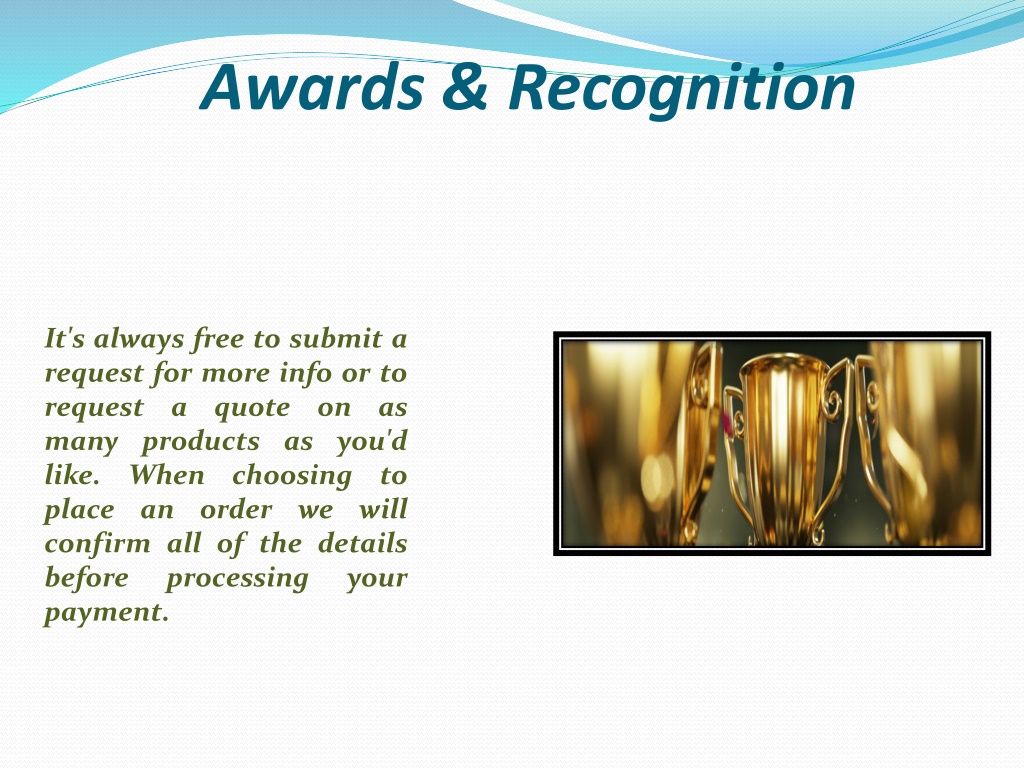 Awards & Recognition

It's always free to submit a request for more info or to request a quote on as many products as you'd like. When choosing to place an order we will confirm all of the details before processing your payment.